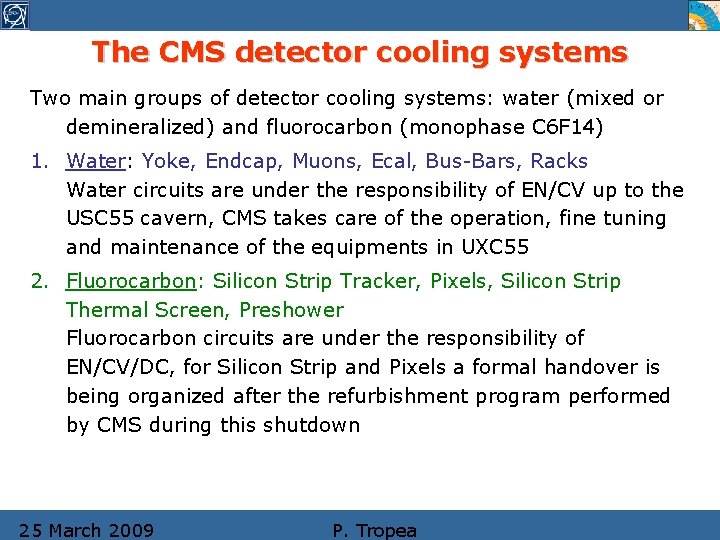 The CMS detector cooling systems

Two main groups of detector cooling systems: water (mixed or demineralized) and fluorocarbon (monophase C6F14)

1. Water: Yoke, Endcap, Muons, Ecal, Bus-Bars, Racks
Water circuits are under the responsibility of EN/CV up to the USC55 cavern, CMS takes care of the operation, fine tuning and maintenance of the equipments in UXC55

2. Fluorocarbon: Silicon Strip Tracker, Pixels, Silicon Strip Thermal Screen, Preshower
Fluorocarbon circuits are under the responsibility of EN/CV/DC, for Silicon Strip and Pixels a formal handover is being organized after the refurbishment program performed by CMS during this shutdown

25 March 2009 P. Tropea